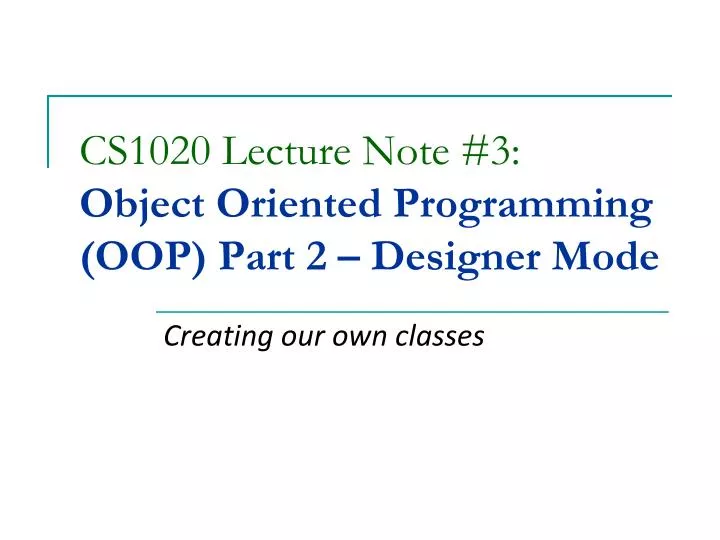 CS1020 Lecture Note #3:
Object Oriented Programming (OOP) Part 2 – Designer Mode

Creating our own classes